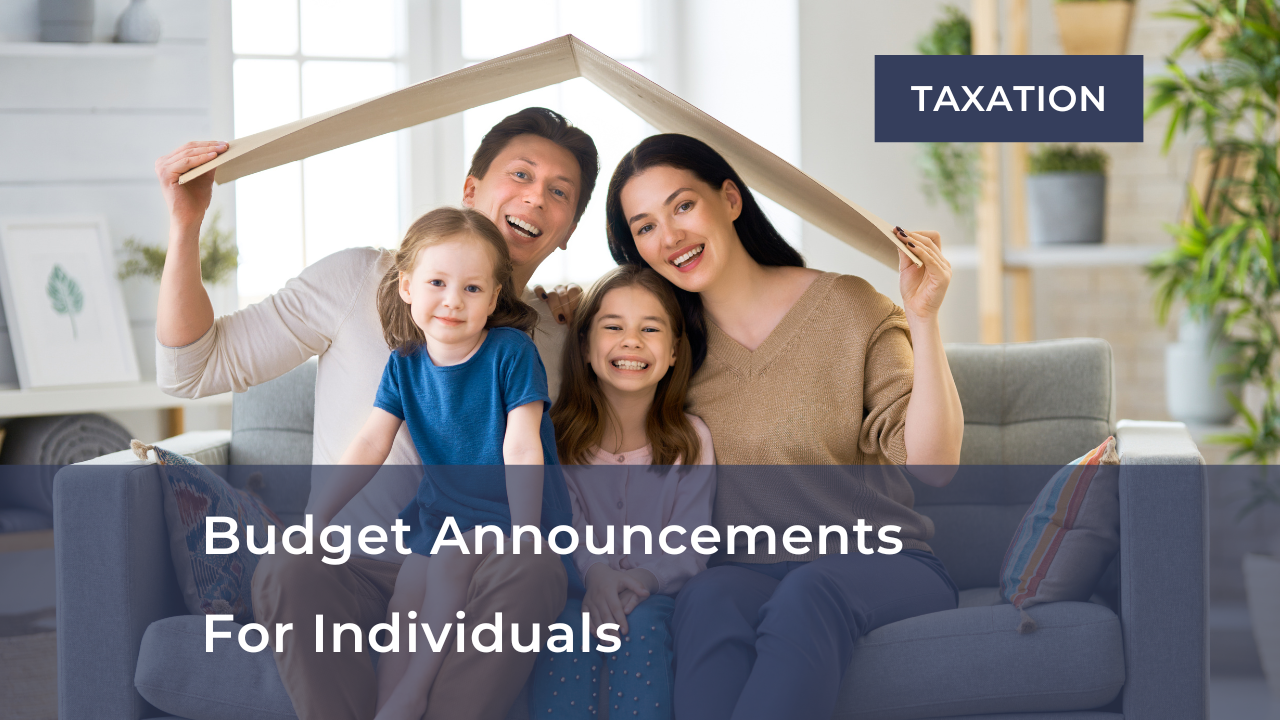 TAXATION

Budget Announcements For Individuals